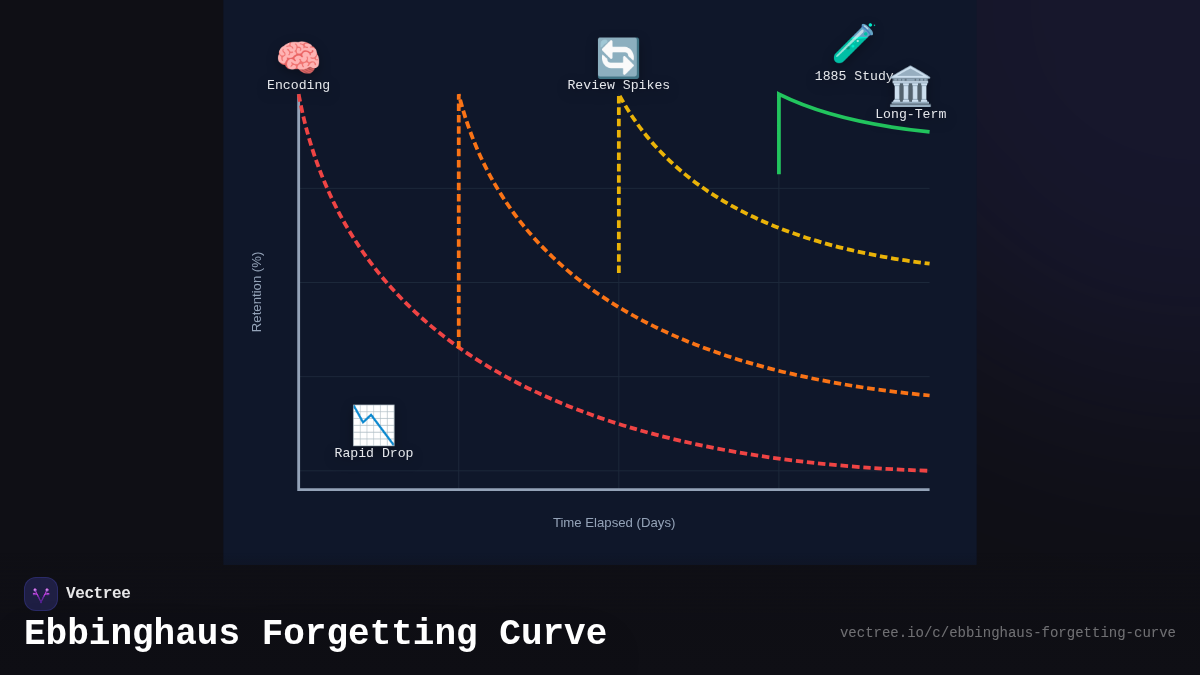 Encoding

Review Spikes

1885 Study

Long-Term

Retention (%)

Rapid Drop

Time Elapsed (Days)

Vectree

Ebbinghaus Forgetting Curve

vectree.io/c/ebbinghaus-forgetting-curve